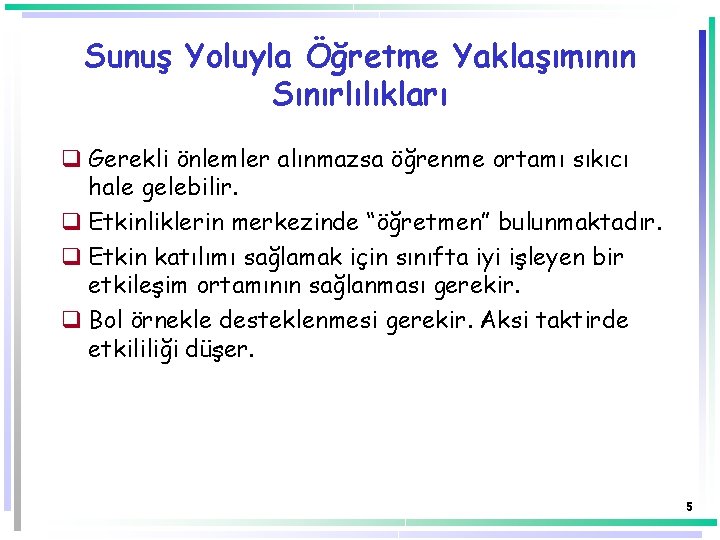 Sunuş Yoluyla Öğretme Yaklaşımının Sınırlılıkları

❑ Gerekli önlemler alınmazsa öğrenme ortamı sıkıcı hale gelebilir.

❑ Etkinliklerin merkezinde “öğretmen” bulunmaktadır.

❑ Etkin katılımı sağlamak için sınıfta iyi işleyen bir etkileşim ortamının sağlanması gerekir.

❑ Bol örnekle desteklenmesi gerekir. Aksi taktirde etkililiği düşer.

5